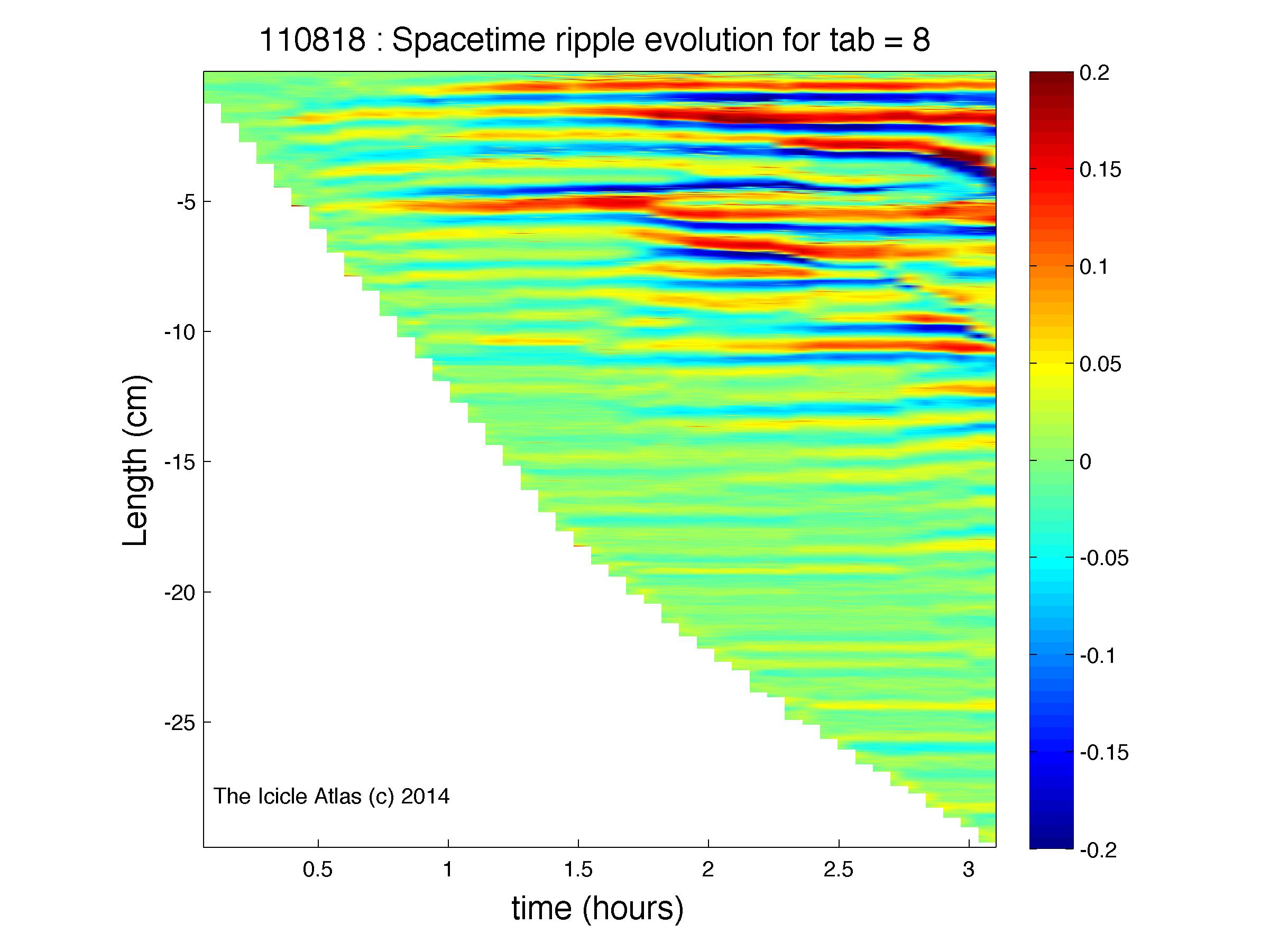 110818 : Spacetime ripple evolution for tab = 8

Length (cm)

-5
-10
-15
-20
-25

The Icicle Atlas (c) 2014

0.5
1
1.5
2
2.5
3

time (hours)

0.2
0.15
0.1
0.05
0
-0.05
-0.1
-0.15
-0.2